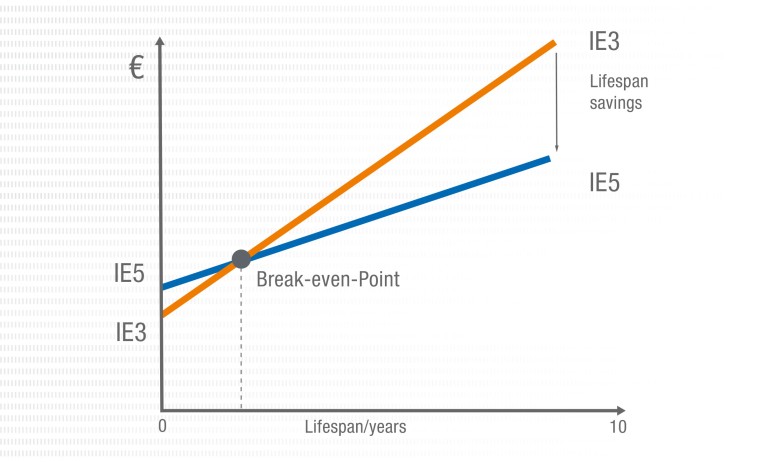 €

IE3

Lifespan savings

IE5

IE5

Break-even-Point

IE3

0

Lifespan/years

10